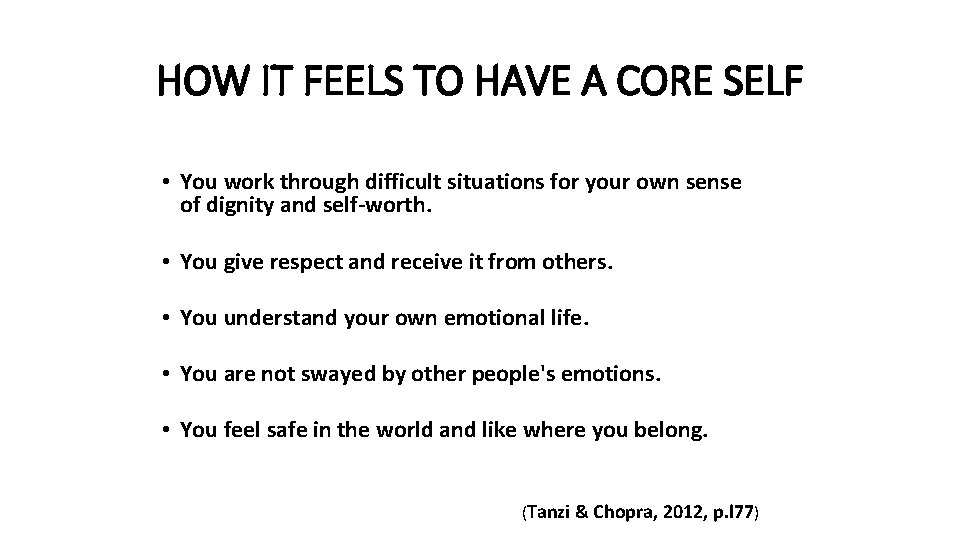 HOW IT FEELS TO HAVE A CORE SELF

• You work through difficult situations for your own sense of dignity and self-worth.

• You give respect and receive it from others.

• You understand your own emotional life.

• You are not swayed by other people's emotions.

• You feel safe in the world and like where you belong.

(Tanzi & Chopra, 2012, p.l77)